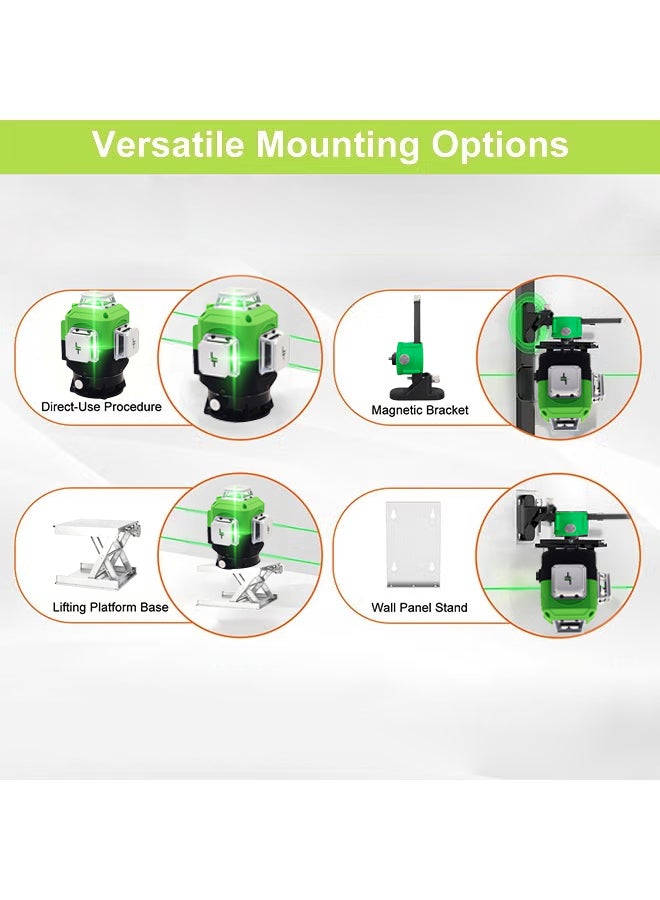 Versatile Mounting Options

Direct-Use Procedure

Magnetic Bracket

Lifting Platform Base

Wall Panel Stand